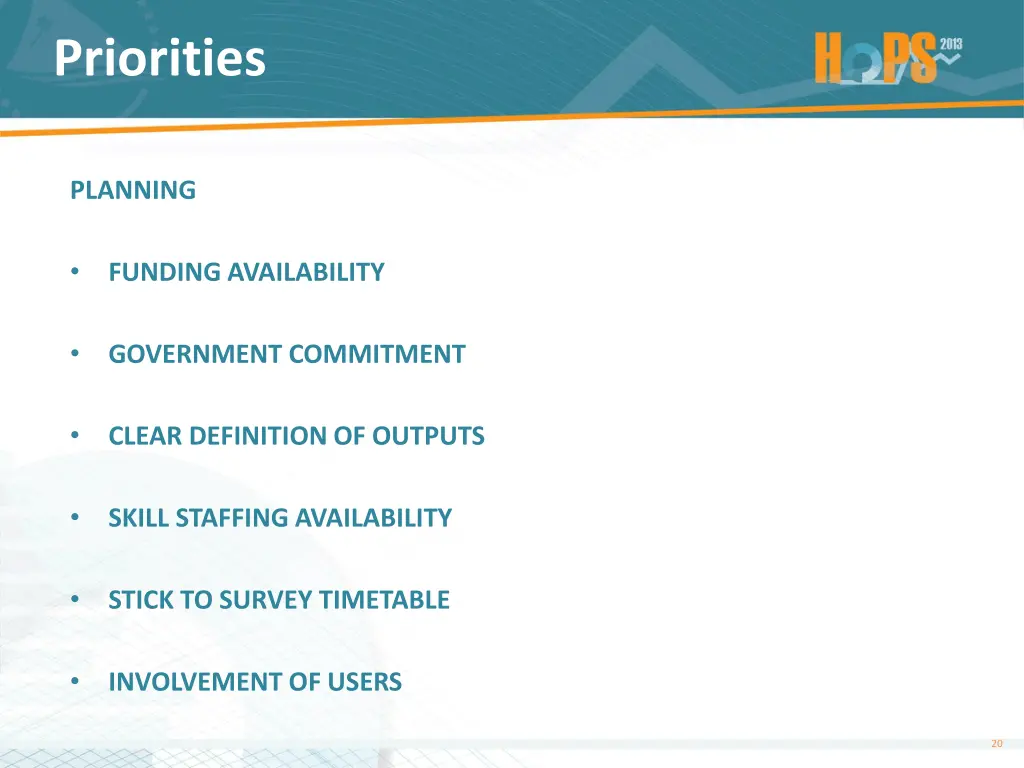 Priorities

HOPS 2013

PLANNING

• FUNDING AVAILABILITY

• GOVERNMENT COMMITMENT

• CLEAR DEFINITION OF OUTPUTS

• SKILL STAFFING AVAILABILITY

• STICK TO SURVEY TIMETABLE

• INVOLVEMENT OF USERS

20